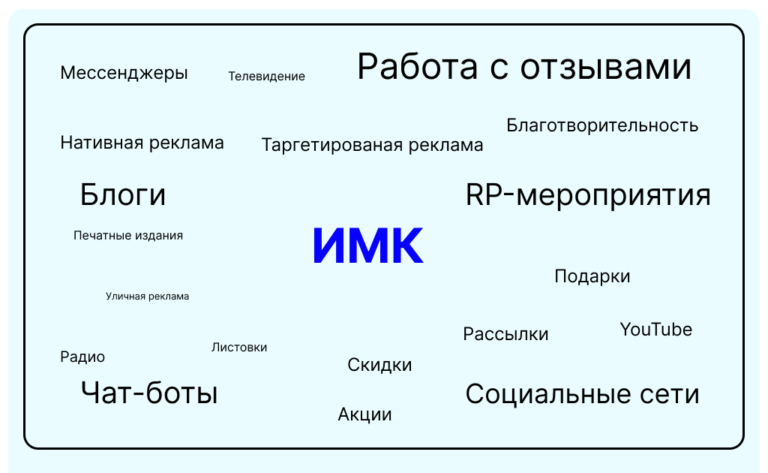 Мессенджеры

Телевидение

Работа с отзывами

Благотворительность

Нативная реклама

Таргетированая реклама

Блоги

RP-мероприятия

Печатные издания

ИМК

Подарки

Уличная реклама

Рассылки

YouTube

Радио

Листовки

Скидки

Чат-боты

Социальные сети

Акции